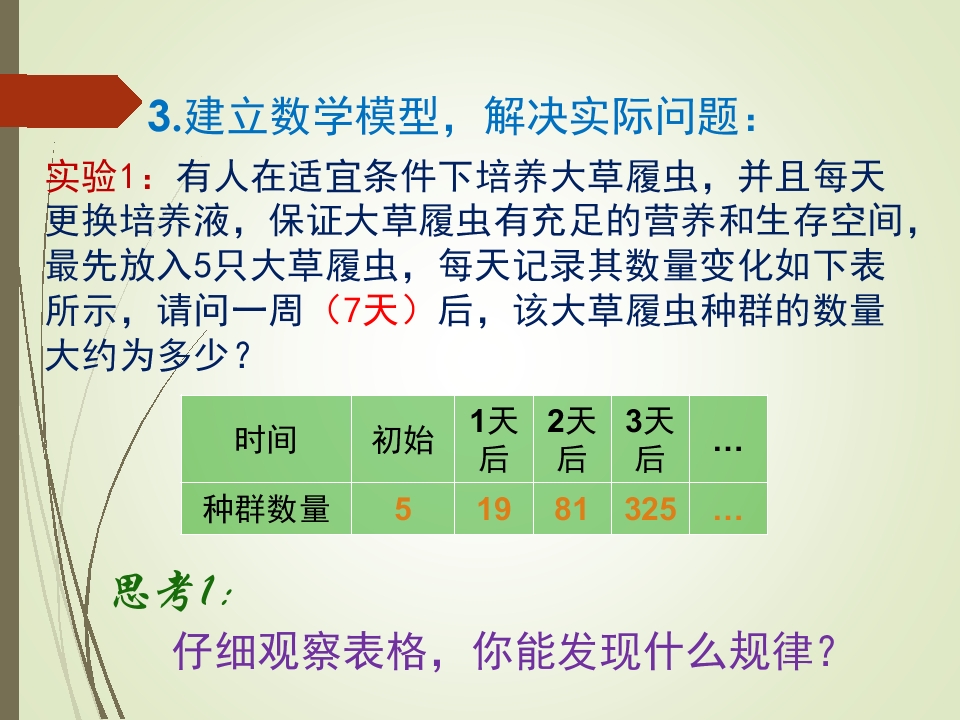 3.建立数学模型，解决实际问题：

实验1：有人在适宜条件下培养大草履虫，并且每天更换培养液，保证大草履虫有充足的营养和生存空间，最先放入5只大草履虫，每天记录其数量变化如下表所示，请问一周（7天）后，该大草履虫种群的数量大约为多少？

| 时间 | 初始 | 1天后 | 2天后 | 3天后 | … |
|---|---|---|---|---|---|
| 种群数量 | 5 | 19 | 81 | 325 | … |

思考1：

仔细观察表格，你能发现什么规律？